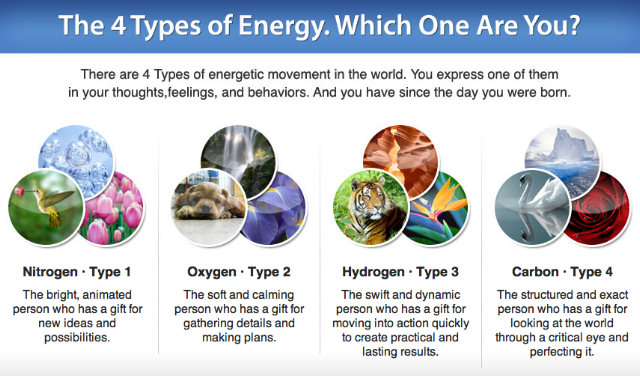 The 4 Types of Energy. Which One Are You?

There are 4 Types of energetic movement in the world. You express one of them in your thoughts,feelings, and behaviors. And you have since the day you were born.

Nitrogen · Type 1

The bright, animated person who has a gift for new ideas and possibilities.

Oxygen · Type 2

The soft and calming person who has a gift for gathering details and making plans.

Hydrogen · Type 3

The swift and dynamic person who has a gift for moving into action quickly to create practical and lasting results.

Carbon · Type 4

The structured and exact person who has a gift for looking at the world through a critical eye and perfecting it.